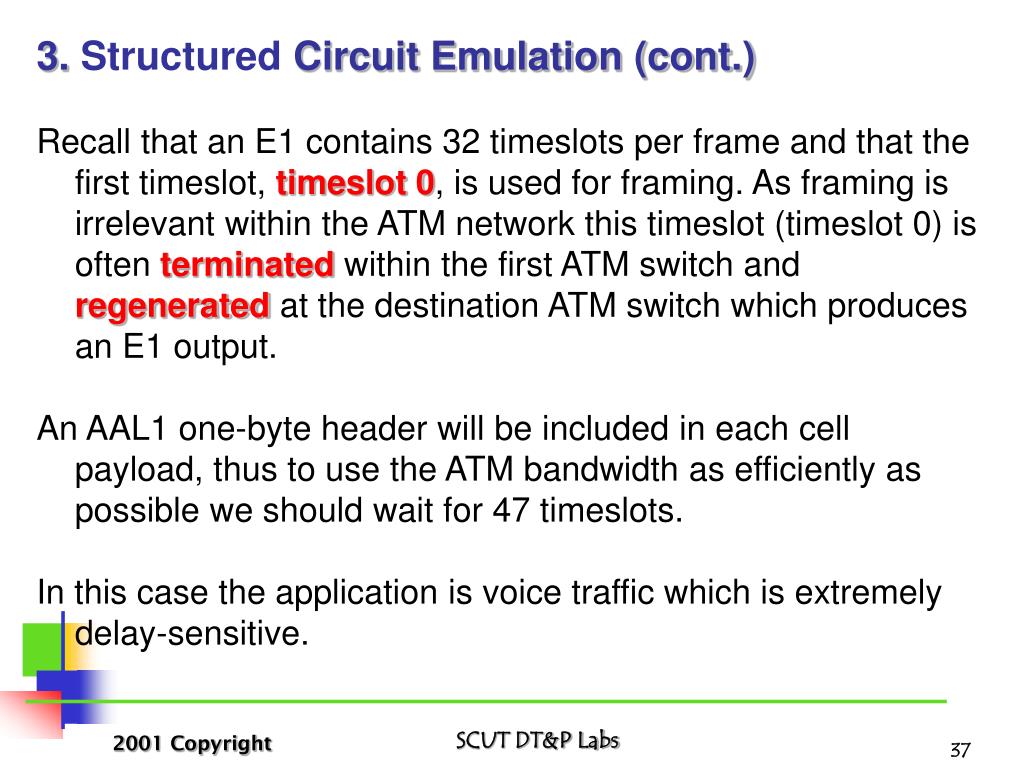 3. Structured Circuit Emulation (cont.)

Recall that an E1 contains 32 timeslots per frame and that the first timeslot, timeslot 0, is used for framing. As framing is irrelevant within the ATM network this timeslot (timeslot 0) is often terminated within the first ATM switch and regenerated at the destination ATM switch which produces an E1 output.

An AAL1 one-byte header will be included in each cell payload, thus to use the ATM bandwidth as efficiently as possible we should wait for 47 timeslots.

In this case the application is voice traffic which is extremely delay-sensitive.

2001 Copyright

SCUT DT&P Labs

37